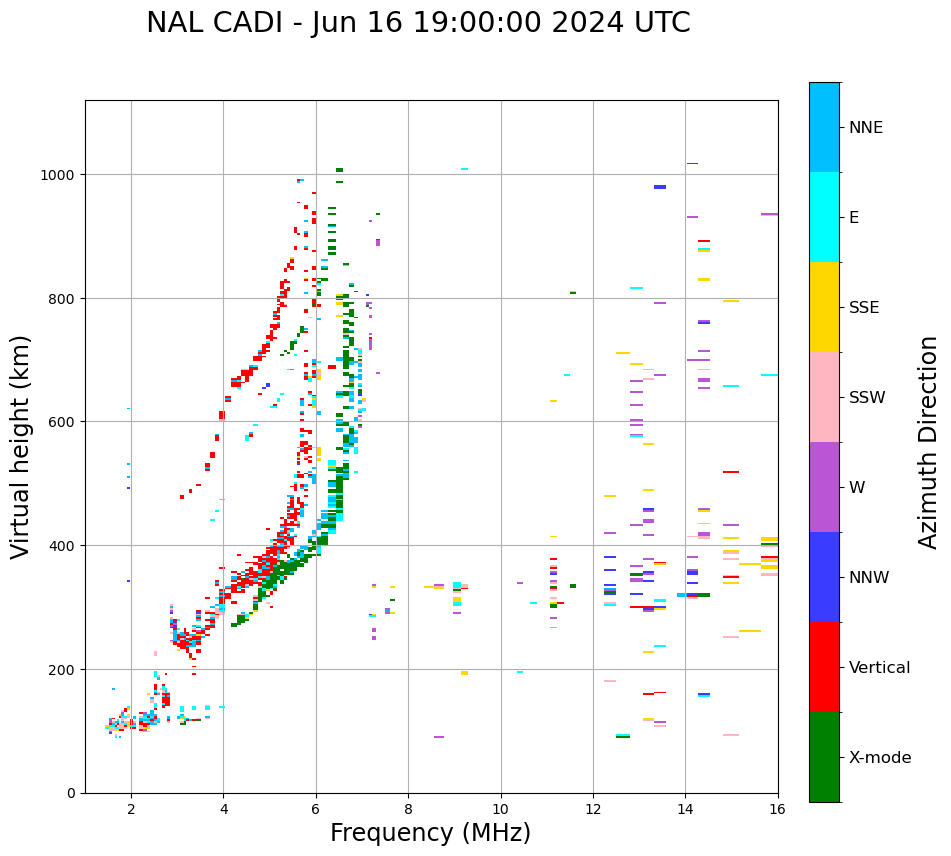 NAL CADI - Jun 16 19:00:00 2024 UTC

Virtual height (km)

1000
800
600
400
200
0

2
4
6
8
10
12
14
16

Frequency (MHz)

NNE
E
SSE
SSW
W
NNW
Vertical
X-mode

Azimuth Direction